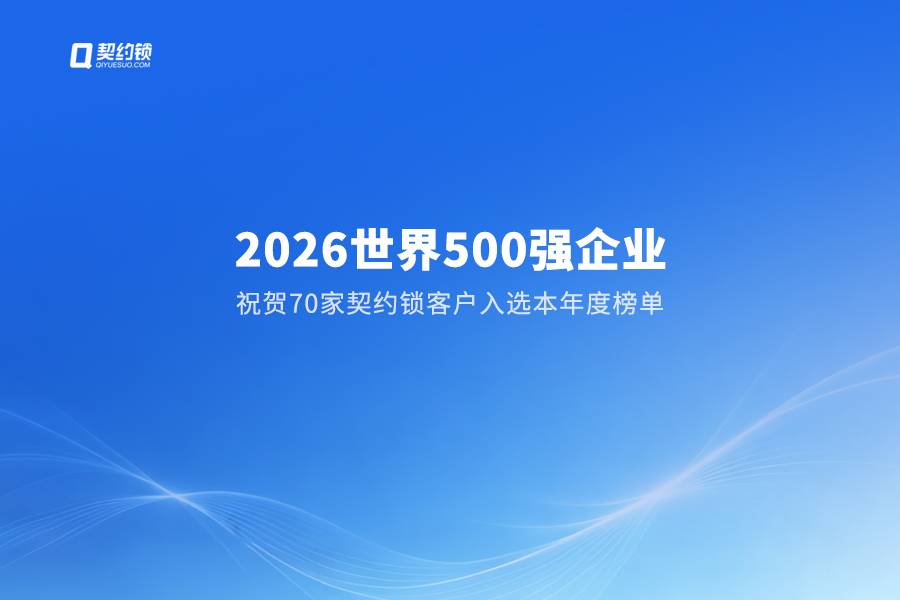 契约锁
QIYUESUO.COM

2026世界500强企业

祝贺70家契约锁客户入选本年度榜单